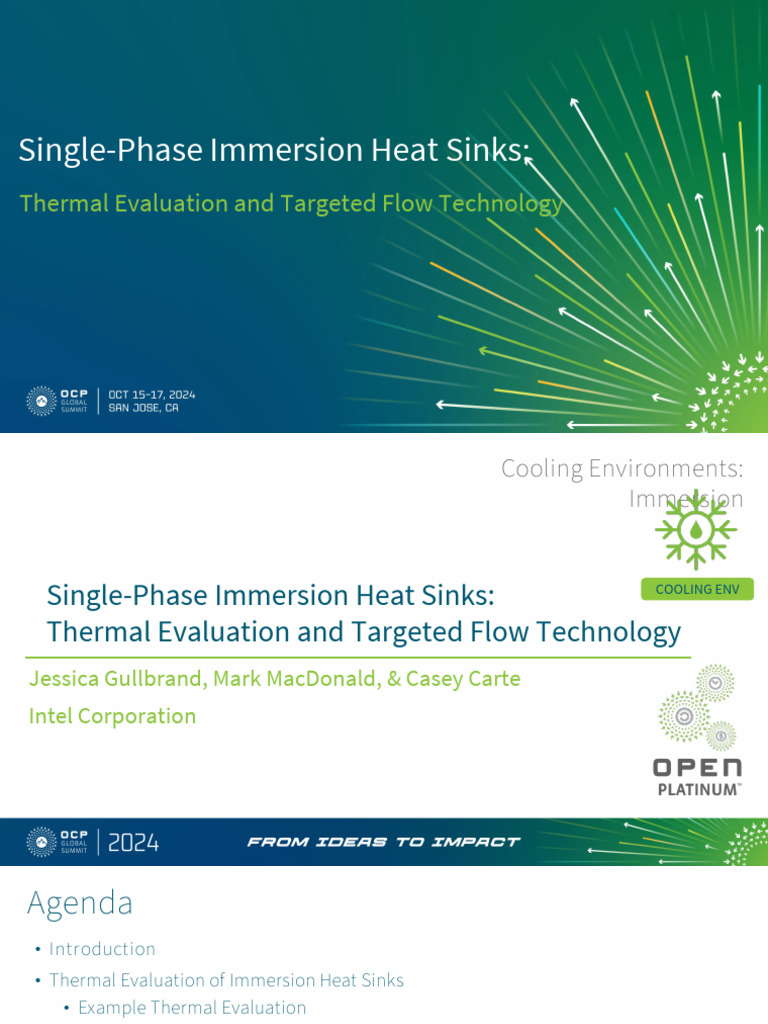 Single-Phase Immersion Heat Sinks:

Thermal Evaluation and Targeted Flow Technology

OCP GLOBAL SUMMIT | OCT 15-17, 2024 SAN JOSE, CA

Cooling Environments: Immersion

COOLING ENV

Single-Phase Immersion Heat Sinks: Thermal Evaluation and Targeted Flow Technology

Jessica Gullbrand, Mark MacDonald, & Casey Carte

Intel Corporation

OPEN PLATINUM™

OCP GLOBAL SUMMIT | 2024 FROM IDEAS TO IMPACT

Agenda

• Introduction
• Thermal Evaluation of Immersion Heat Sinks
  • Example Thermal Evaluation